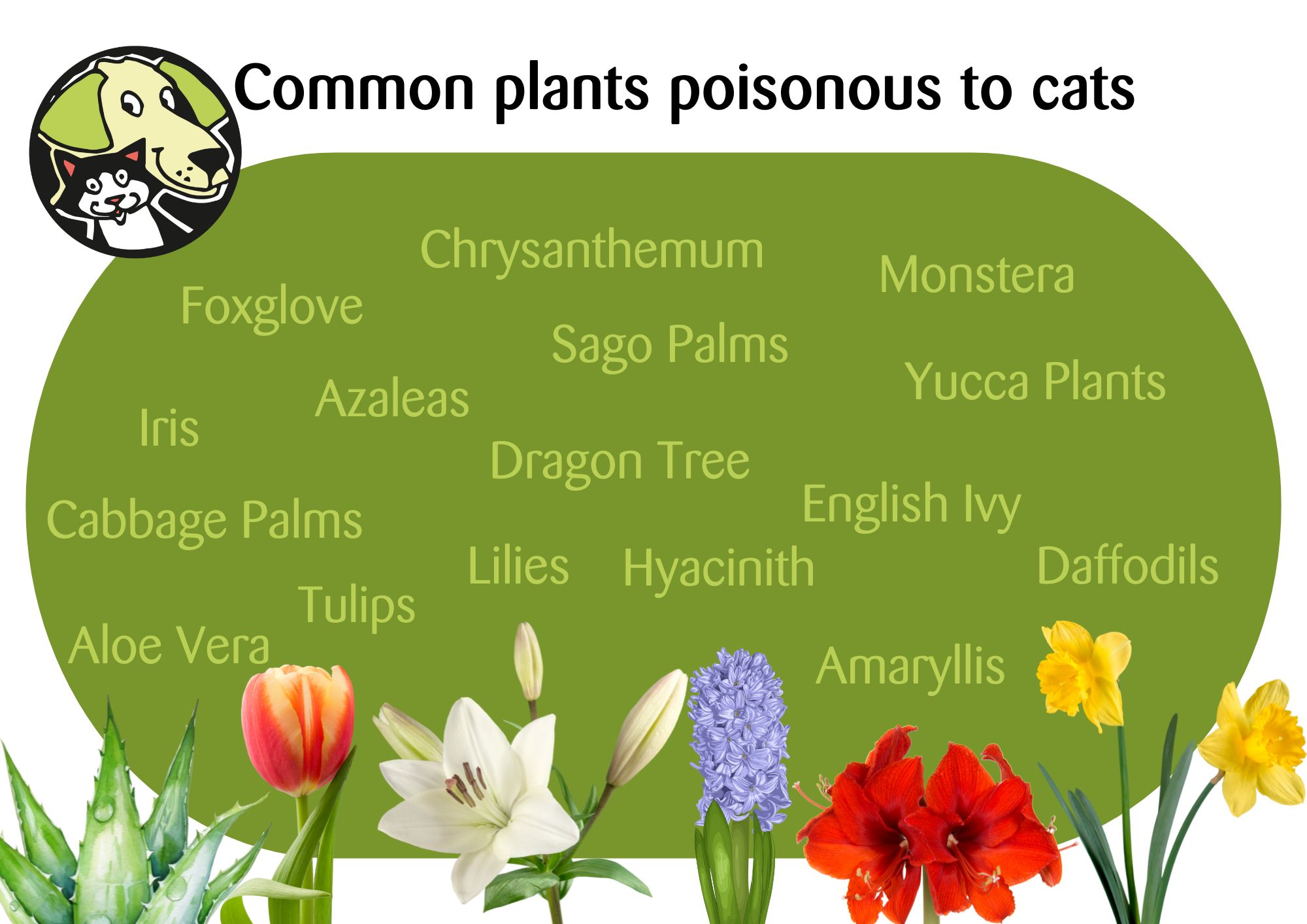 Common plants poisonous to cats

Chrysanthemum

Monstera

Foxglove

Sago Palms

Yucca Plants

Azaleas

Iris

Dragon Tree

English Ivy

Cabbage Palms

Lilies

Hyacinith

Daffodils

Tulips

Aloe Vera

Amaryllis